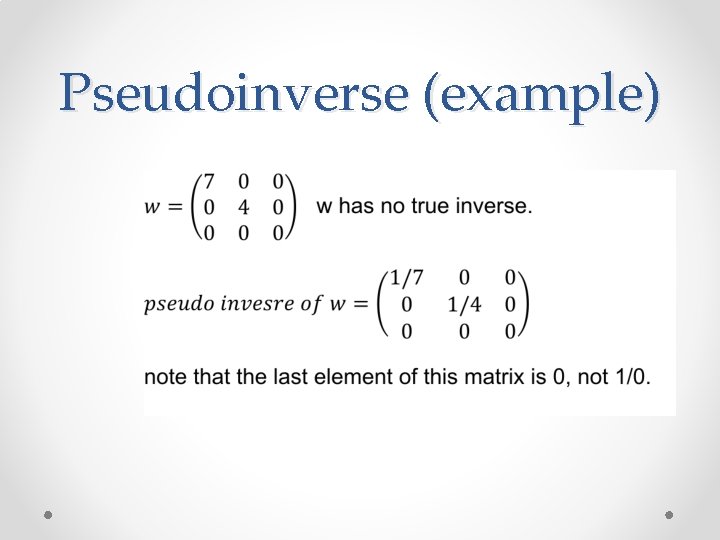 Pseudoinverse (example)

$w = \begin{pmatrix} 7 & 0 & 0 \\ 0 & 4 & 0 \\ 0 & 0 & 0 \end{pmatrix}$ w has no true inverse.

$pseudo\ invesre\ of\ w = \begin{pmatrix} 1/7 & 0 & 0 \\ 0 & 1/4 & 0 \\ 0 & 0 & 0 \end{pmatrix}$

note that the last element of this matrix is 0, not 1/0.